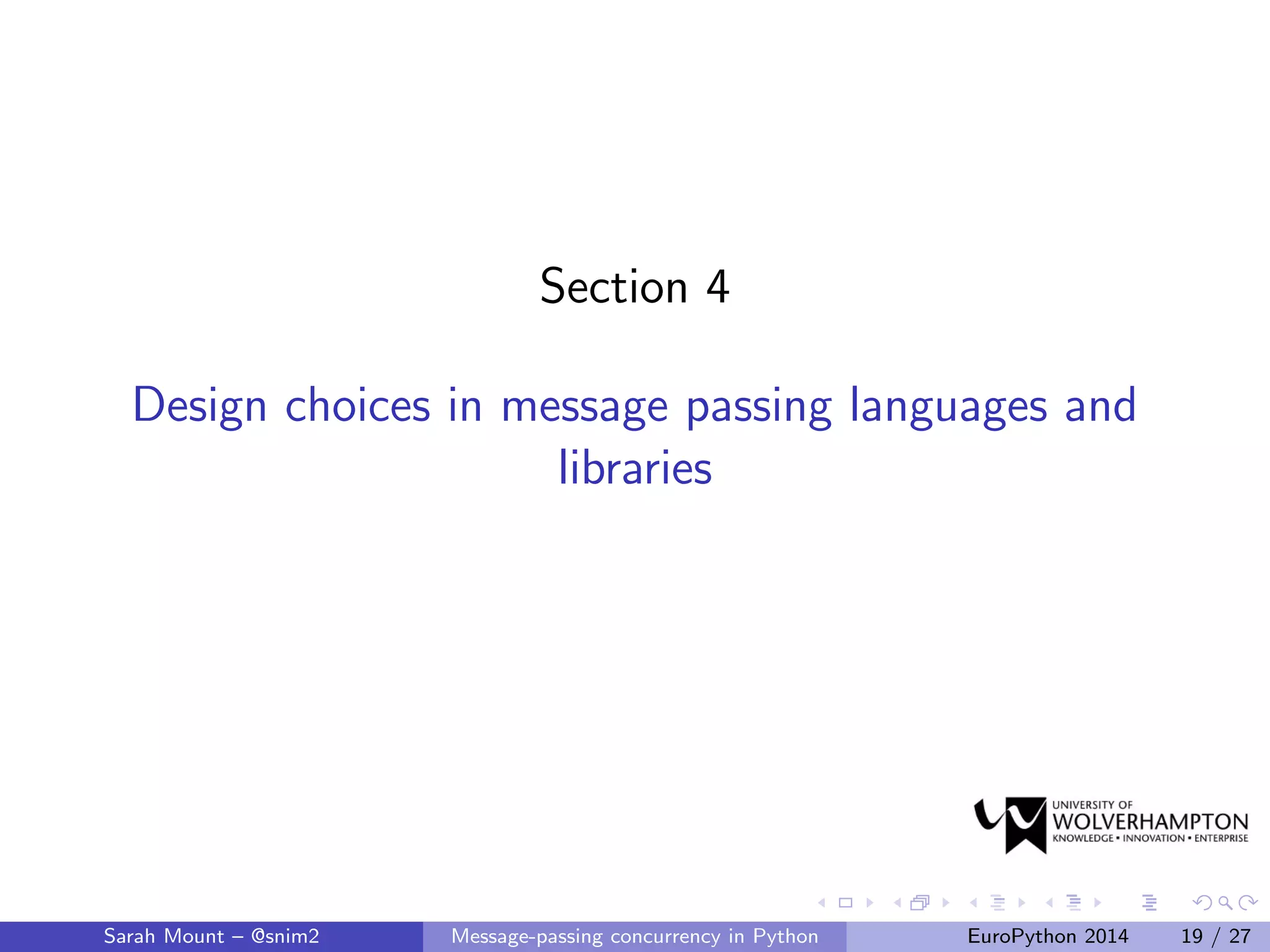 Section 4

Design choices in message passing languages and libraries

UNIVERSITY OF
WOLVERHAMPTON
KNOWLEDGE • INNOVATION • ENTERPRISE

Sarah Mount – @snim2 Message-passing concurrency in Python EuroPython 2014 19 / 27